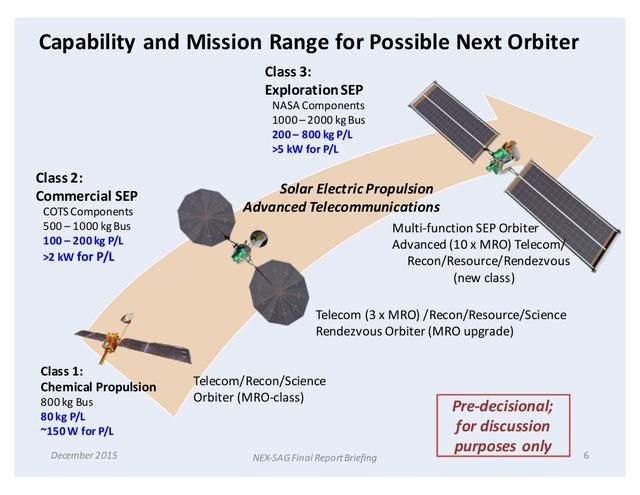 Capability and Mission Range for Possible Next Orbiter

Class 3:
Exploration SEP
NASA Components
1000 – 2000 kg Bus
200 – 800 kg P/L
>5 kW for P/L

Class 2:
Commercial SEP
COTS Components
500 – 1000 kg Bus
100 – 200 kg P/L
>2 kW for P/L

Solar Electric Propulsion
Advanced Telecommunications

Multi-function SEP Orbiter
Advanced (10 x MRO) Telecom/
Recon/Resource/Rendezvous
(new class)

Telecom (3 x MRO) /Recon/Resource/Science
Rendezvous Orbiter (MRO upgrade)

Class 1:
Chemical Propulsion
800 kg Bus
80 kg P/L
~150 W for P/L

Telecom/Recon/Science
Orbiter (MRO-class)

Pre-decisional;
for discussion
purposes only

December 2015

NEX-SAG Final Report Briefing

6